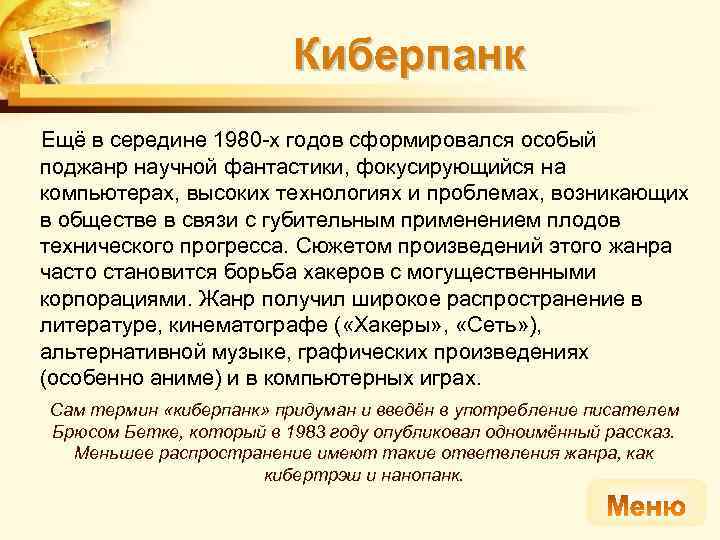 Киберпанк

Ещё в середине 1980-х годов сформировался особый поджанр научной фантастики, фокусирующийся на компьютерах, высоких технологиях и проблемах, возникающих в обществе в связи с губительным применением плодов технического прогресса. Сюжетом произведений этого жанра часто становится борьба хакеров с могущественными корпорациями. Жанр получил широкое распространение в литературе, кинематографе («Хакеры», «Сеть»), альтернативной музыке, графических произведениях (особенно аниме) и в компьютерных играх.

Сам термин «киберпанк» придуман и введён в употребление писателем Брюсом Бетке, который в 1983 году опубликовал одноимённый рассказ. Меньшее распространение имеют такие ответвления жанра, как кибертрэш и нанопанк.

Меню